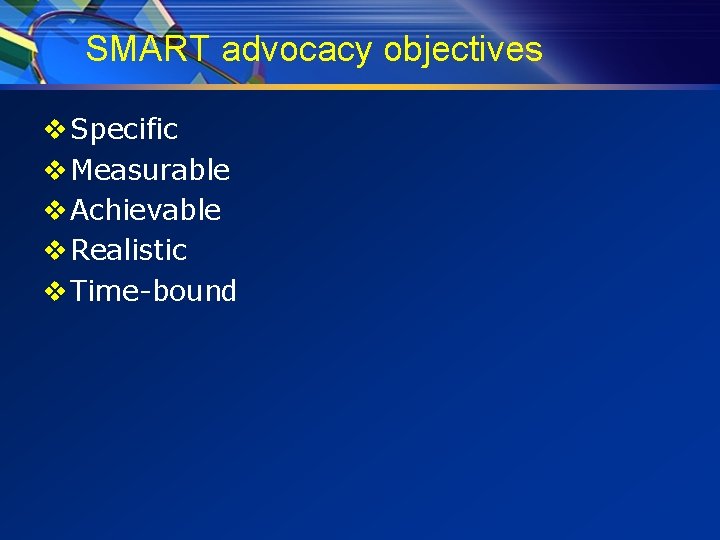 SMART advocacy objectives

❖ Specific
❖ Measurable
❖ Achievable
❖ Realistic
❖ Time-bound